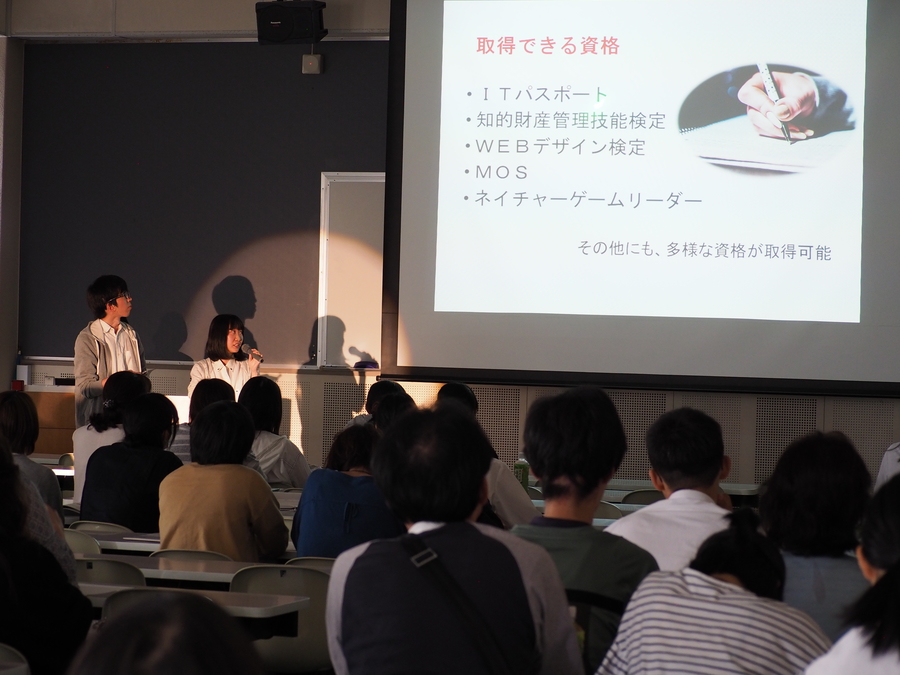 取得できる資格

・ITパスポート
・知的財産管理技能検定
・WEBデザイン検定
・MOS
・ネイチャーゲームリーダー

その他にも、多様な資格が取得可能